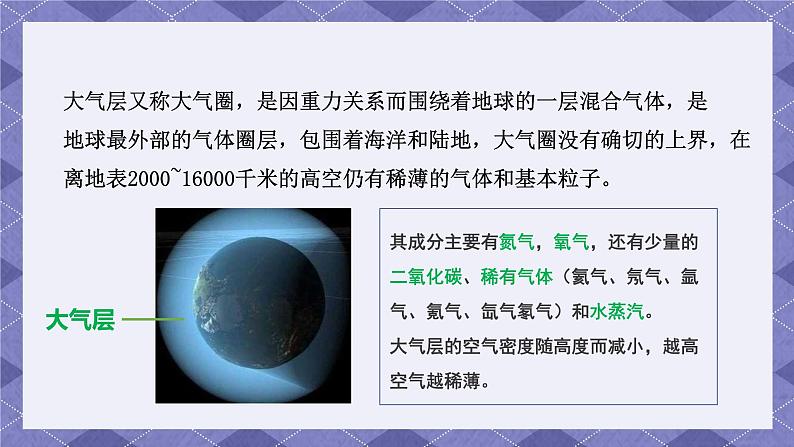 大气层又称大气圈，是因重力关系而围绕着地球的一层混合气体，是地球最外部的气体圈层，包围着海洋和陆地，大气圈没有确切的上界，在离地表2000~16000千米的高空仍有稀薄的气体和基本粒子。

大气层

其成分主要有氮气，氧气，还有少量的二氧化碳、稀有气体（氦气、氖气、氩气、氪气、氙气氡气）和水蒸汽。
大气层的空气密度随高度而减小，越高空气越稀薄。